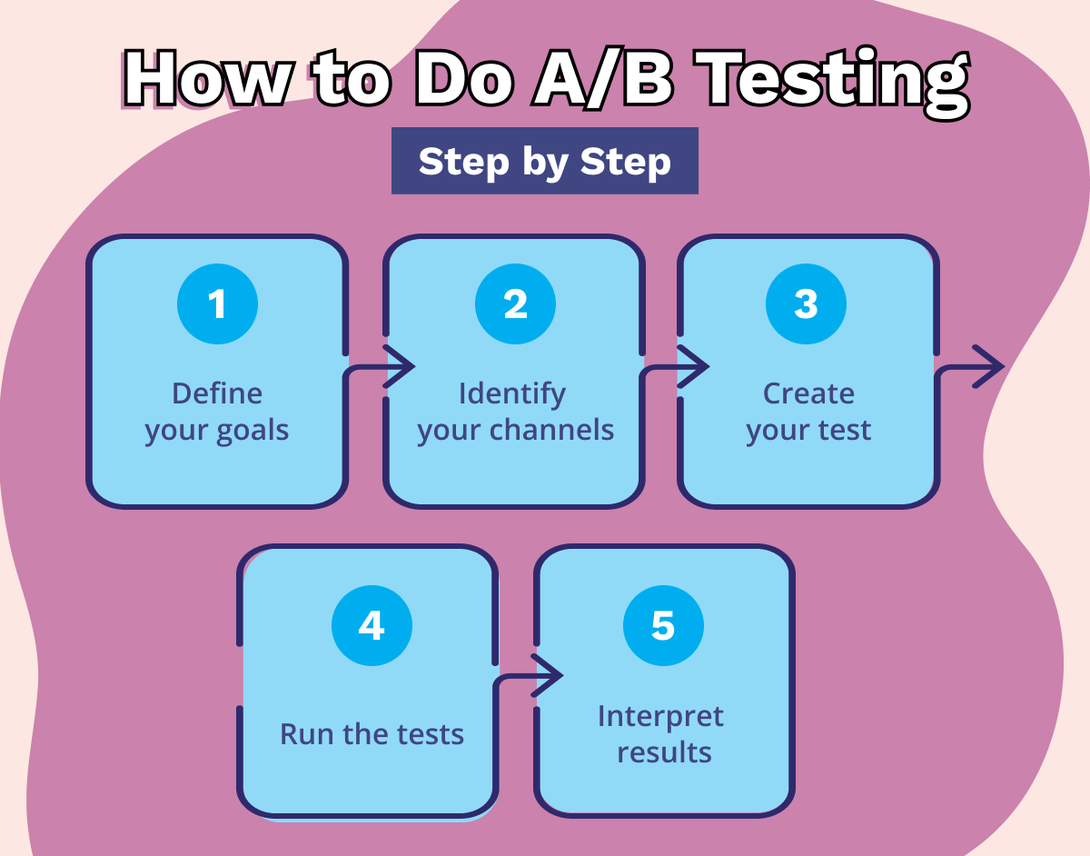 How to Do A/B Testing

Step by Step

1
Define your goals

2
Identify your channels

3
Create your test

4
Run the tests

5
Interpret results